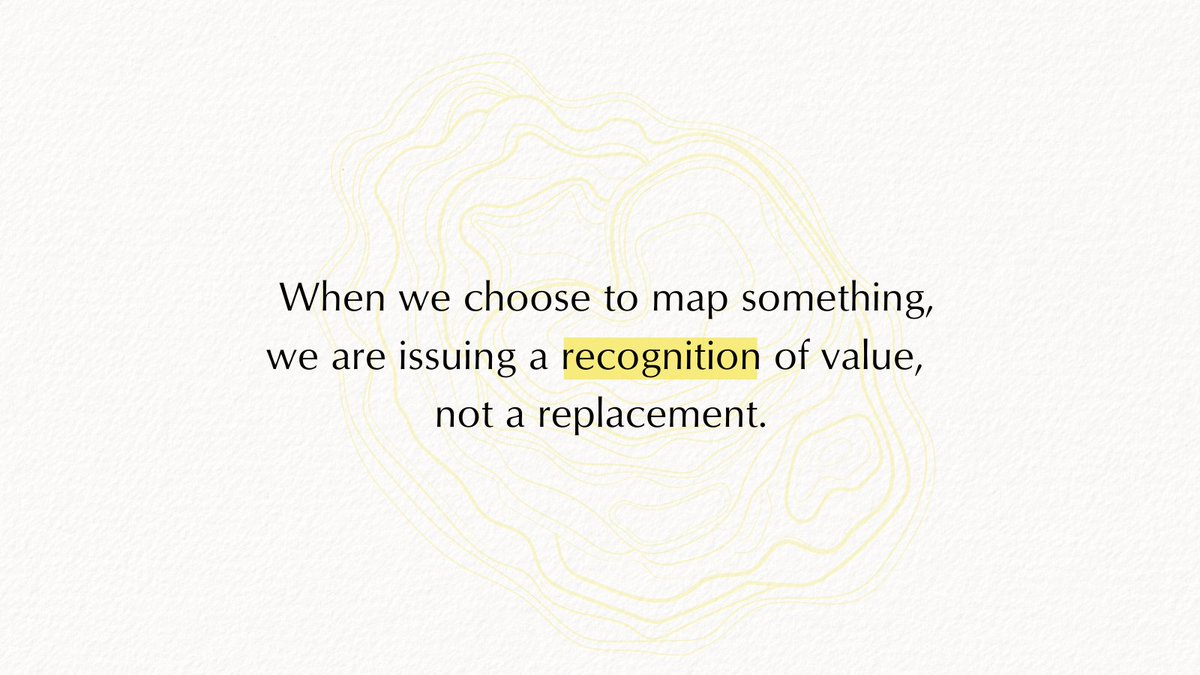 When we choose to map something, we are issuing a recognition of value, not a replacement.